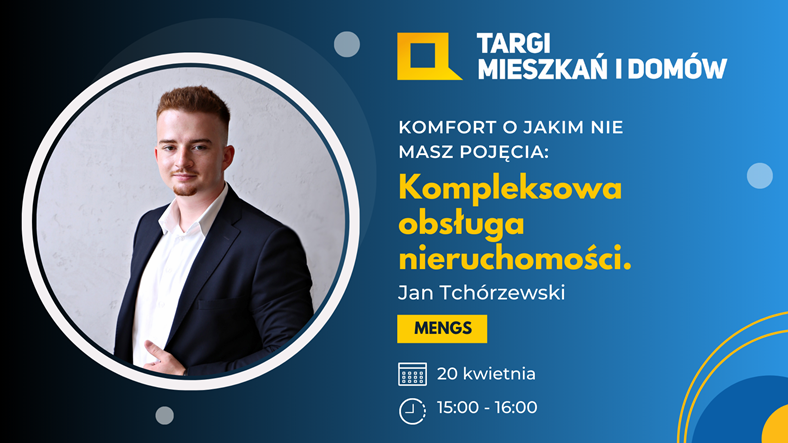 TARGI MIESZKAŃ I DOMÓW

KOMFORT O JAKIM NIE MASZ POJĘCIA:

Kompleksowa obsługa nieruchomości.

Jan Tchórzewski

MENGS

20 kwietnia

15:00 - 16:00